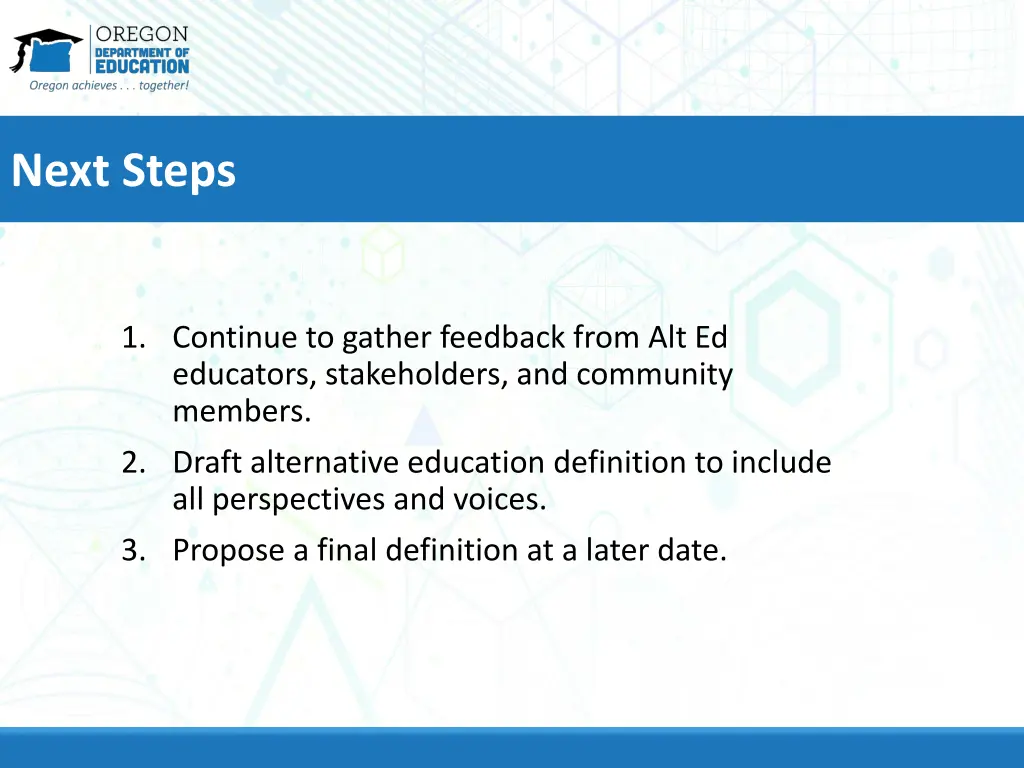 OREGON
DEPARTMENT OF
EDUCATION
Oregon achieves . . . together!

Next Steps

1. Continue to gather feedback from Alt Ed educators, stakeholders, and community members.
2. Draft alternative education definition to include all perspectives and voices.
3. Propose a final definition at a later date.